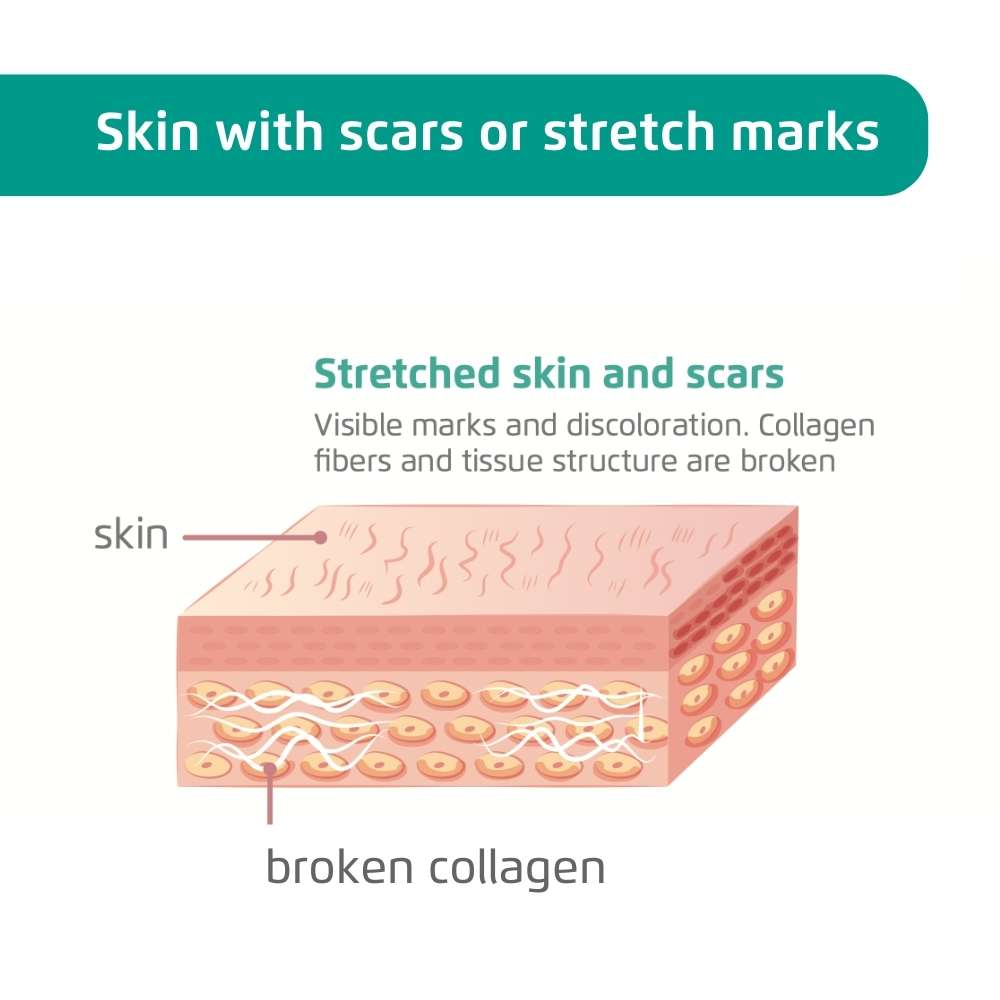 Skin with scars or stretch marks

Stretched skin and scars

Visible marks and discoloration. Collagen fibers and tissue structure are broken

skin

broken collagen